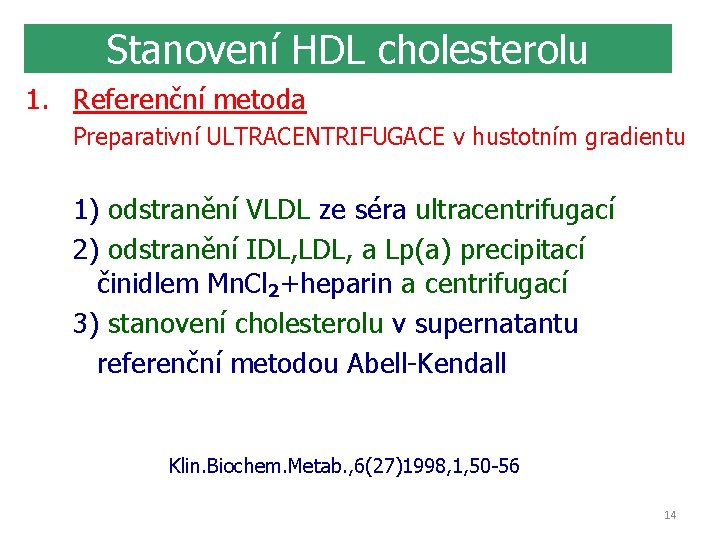 Stanovení HDL cholesterolu

1. Referenční metoda

Preparativní ULTRACENTRIFUGACE v hustotním gradientu

1) odstranění VLDL ze séra ultracentrifugací

2) odstranění IDL,LDL, a Lp(a) precipitací činidlem $MnCl_2$+heparin a centrifugací

3) stanovení cholesterolu v supernatantu referenční metodou Abell-Kendall

Klin.Biochem.Metab.,6(27)1998,1,50-56

14